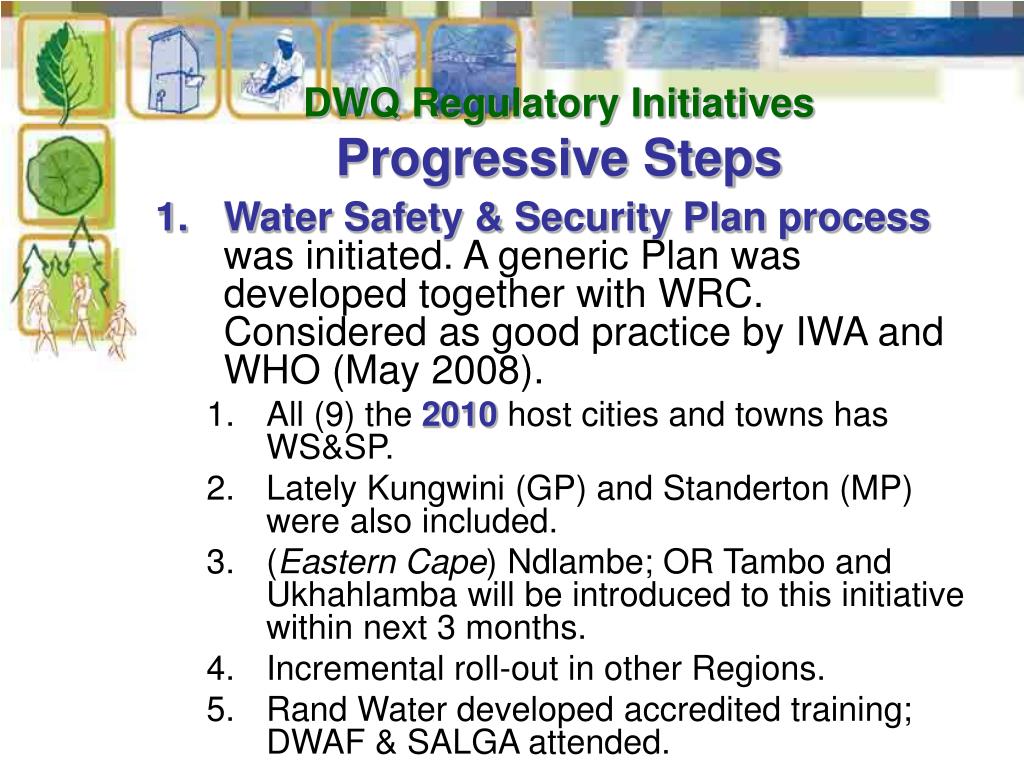 DWQ Regulatory Initiatives
Progressive Steps

1. Water Safety & Security Plan process was initiated. A generic Plan was developed together with WRC. Considered as good practice by IWA and WHO (May 2008).
1. All (9) the 2010 host cities and towns has WS&SP.
2. Lately Kungwini (GP) and Standerton (MP) were also included.
3. (Eastern Cape) Ndlambe; OR Tambo and Ukhahlamba will be introduced to this initiative within next 3 months.
4. Incremental roll-out in other Regions.
5. Rand Water developed accredited training; DWAF & SALGA attended.